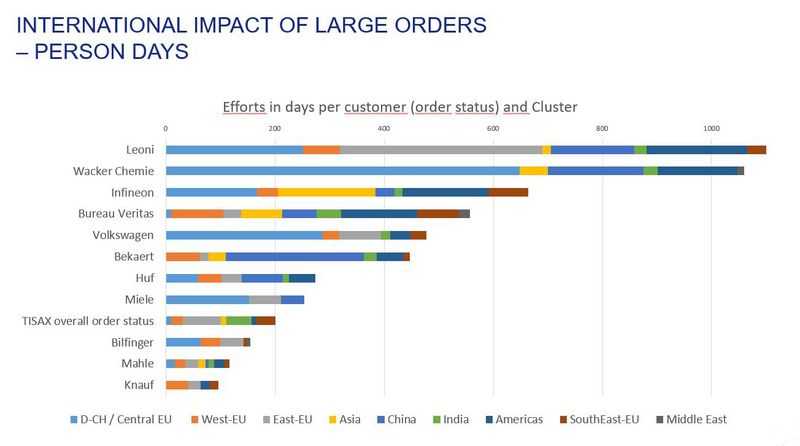 INTERNATIONAL IMPACT OF LARGE ORDERS – PERSON DAYS

Efforts in days per customer (order status) and Cluster

0
200
400
600
800
1000

Leoni
Wacker Chemie
Infineon
Bureau Veritas
Volkswagen
Bekaert
Huf
Miele
TISAX overall order status
Bilfinger
Mahle
Knauf

D-CH / Central EU
West-EU
East-EU
Asia
China
India
Americas
SouthEast-EU
Middle East